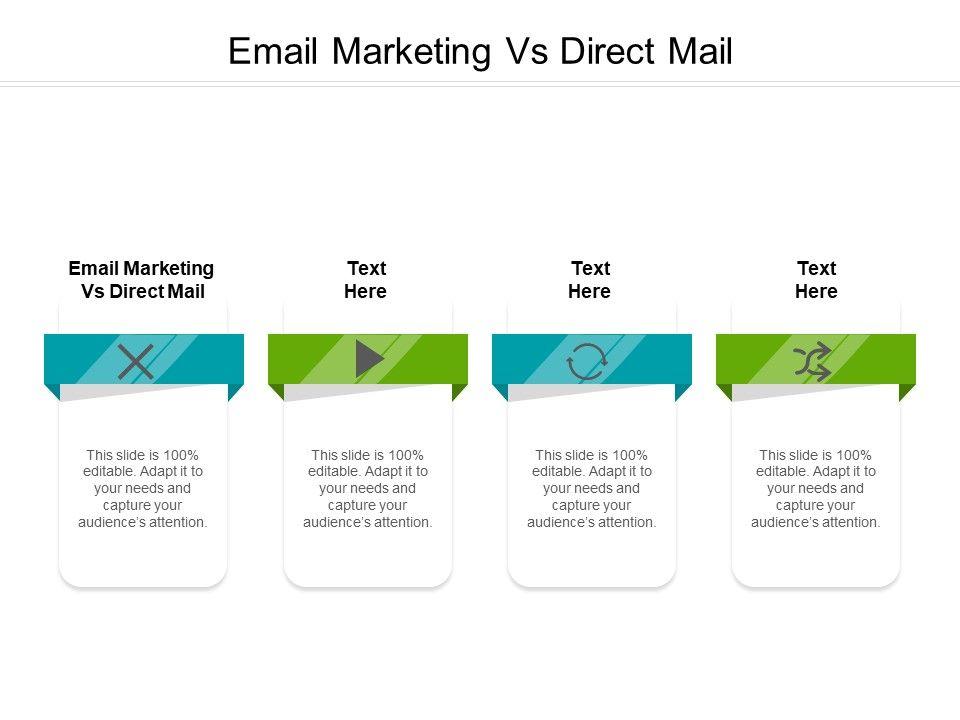 Email Marketing Vs Direct Mail

Email Marketing Vs Direct Mail

This slide is 100% editable. Adapt it to your needs and capture your audience's attention.

Text Here

This slide is 100% editable. Adapt it to your needs and capture your audience's attention.

Text Here

This slide is 100% editable. Adapt it to your needs and capture your audience's attention.

Text Here

This slide is 100% editable. Adapt it to your needs and capture your audience's attention.